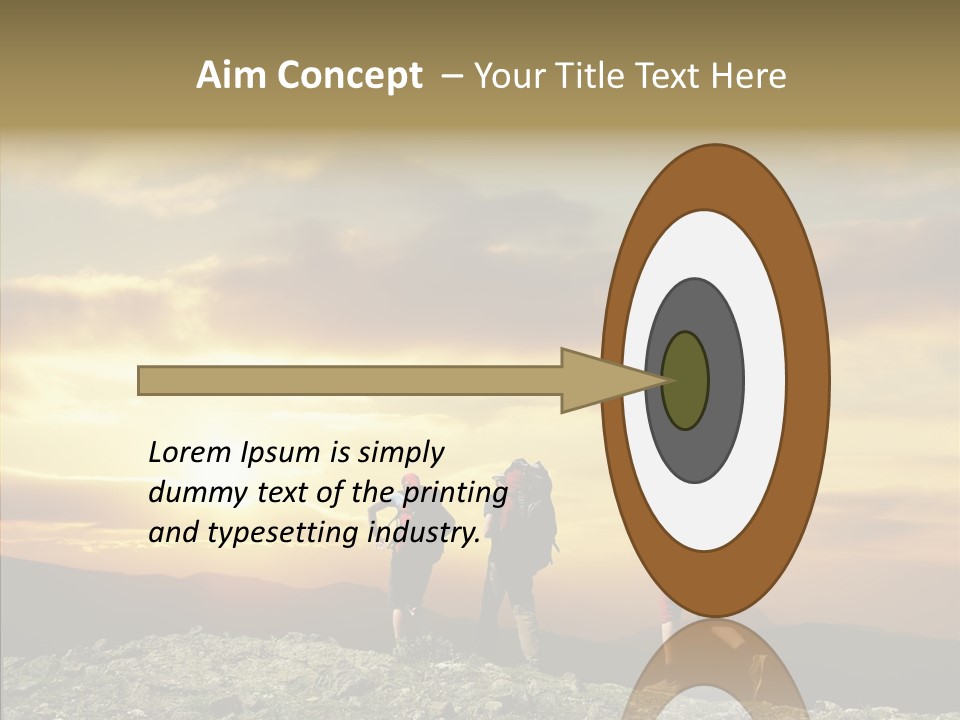 Aim Concept – Your Title Text Here

Lorem Ipsum is simply dummy text of the printing and typesetting industry.